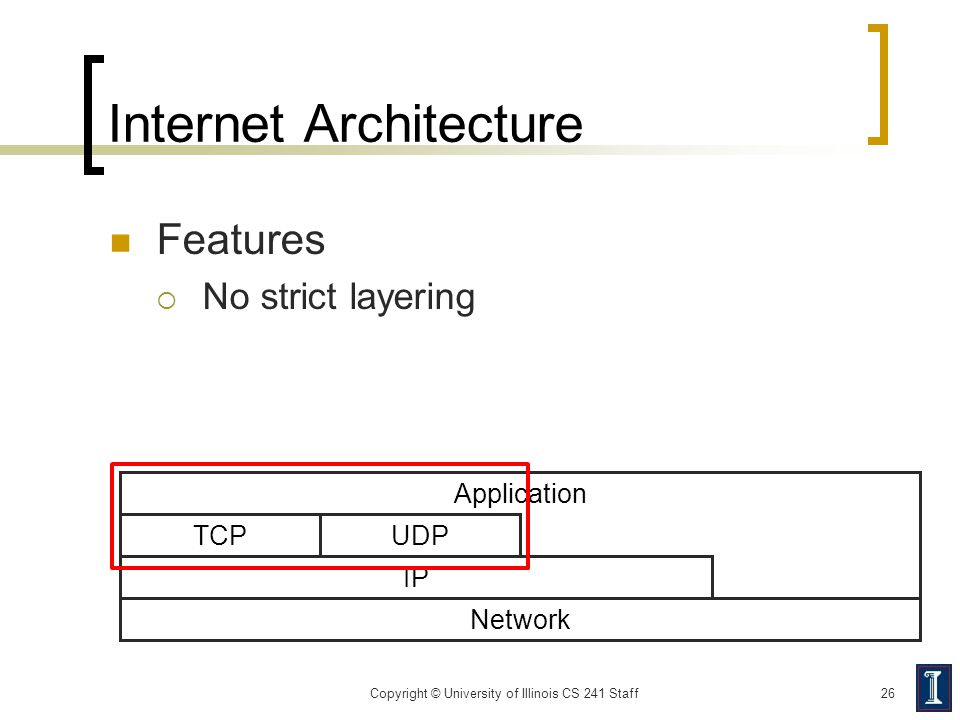 Internet Architecture

Features

No strict layering

Application

TCP

UDP

IP

Network

Copyright © University of Illinois CS 241 Staff

26